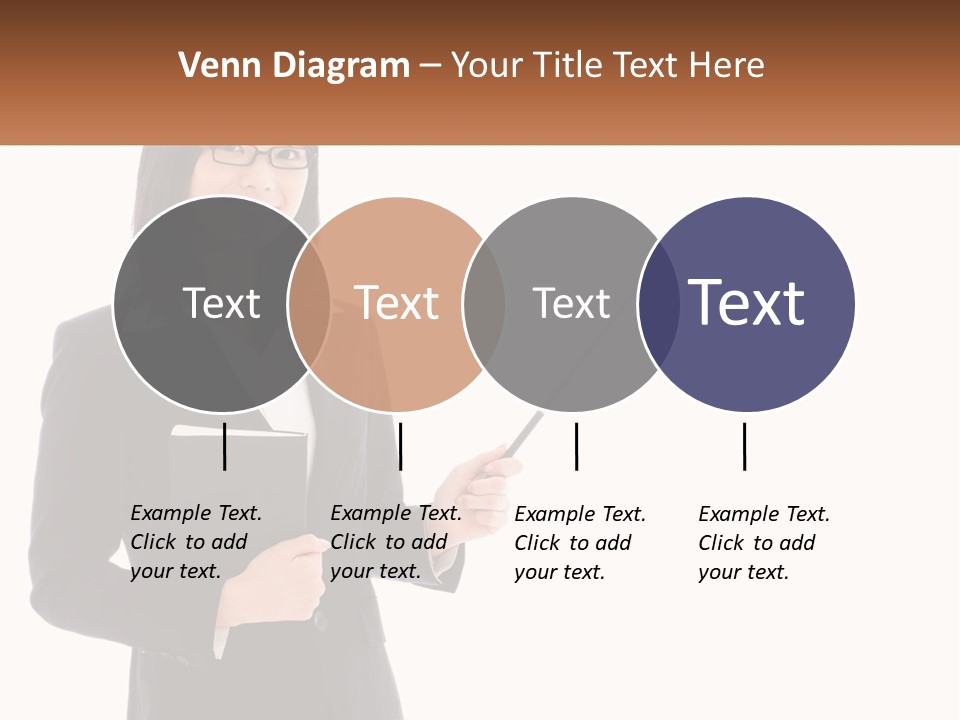 Venn Diagram – Your Title Text Here

Text

Text

Text

Text

Example Text. Click to add your text.

Example Text. Click to add your text.

Example Text. Click to add your text.

Example Text. Click to add your text.